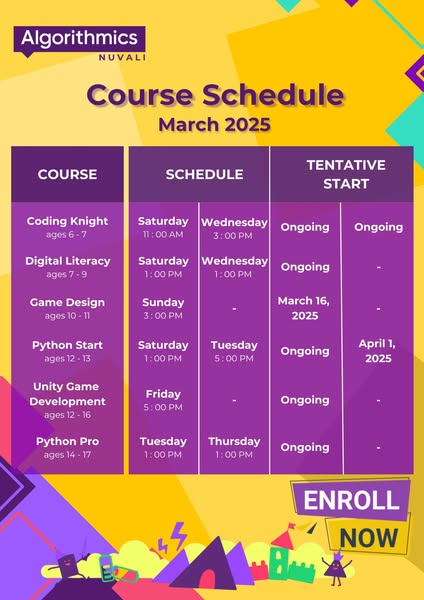 Algorithmics
NUVALI

Course Schedule
March 2025

| COURSE | SCHEDULE | | TENTATIVE START | |
|---|---|---|---|---|
| Coding Knight ages 6 - 7 | Saturday 11 : 00 AM | Wednesday 3 : 00 PM | Ongoing | Ongoing |
| Digital Literacy ages 7 - 9 | Saturday 1 : 00 PM | Wednesday 1 : 00 PM | Ongoing | - |
| Game Design ages 10 - 11 | Sunday 3 : 00 PM | - | March 16, 2025 | - |
| Python Start ages 12 - 13 | Saturday 1 : 00 PM | Tuesday 5 : 00 PM | Ongoing | April 1, 2025 |
| Unity Game Development ages 12 - 16 | Friday 5 : 00 PM | - | Ongoing | - |
| Python Pro ages 14 - 17 | Tuesday 1 : 00 PM | Thursday 1 : 00 PM | Ongoing | - |

ENROLL
NOW